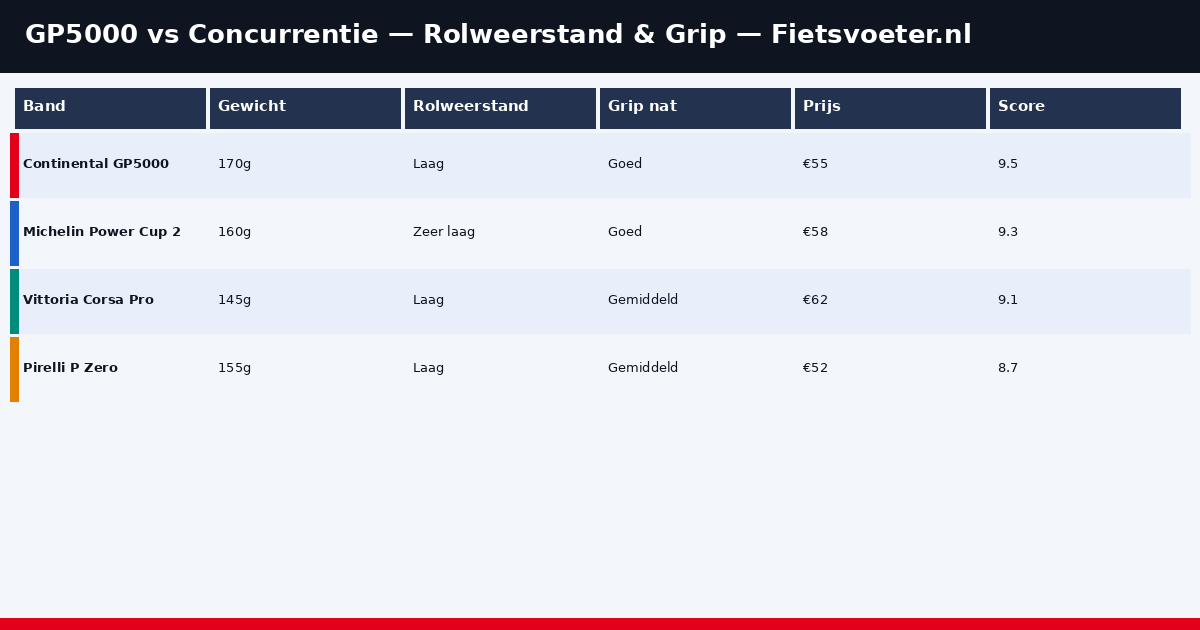 GP5000 vs Concurrentie — Rolweerstand & Grip — Fietsvoeter.nl

| Band | Gewicht | Rolweerstand | Grip nat | Prijs | Score |
|---|---|---|---|---|---|
| Continental GP5000 | 170g | Laag | Goed | €55 | 9.5 |
| Michelin Power Cup 2 | 160g | Zeer laag | Goed | €58 | 9.3 |
| Vittoria Corsa Pro | 145g | Laag | Gemiddeld | €62 | 9.1 |
| Pirelli P Zero | 155g | Laag | Gemiddeld | €52 | 8.7 |